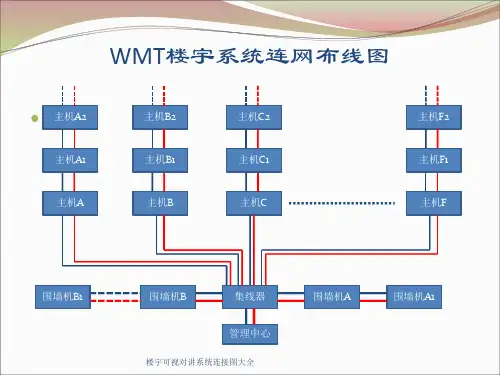 WMT楼宇系统连网布线图

主机A2
主机B2
主机C2
主机F2

主机A1
主机B1
主机C1
主机F1

主机A
主机B
主机C
主机F

围墙机B1
围墙机B
集线器
围墙机A
围墙机A1

管理中心

楼宇可视对讲系统连接图大全